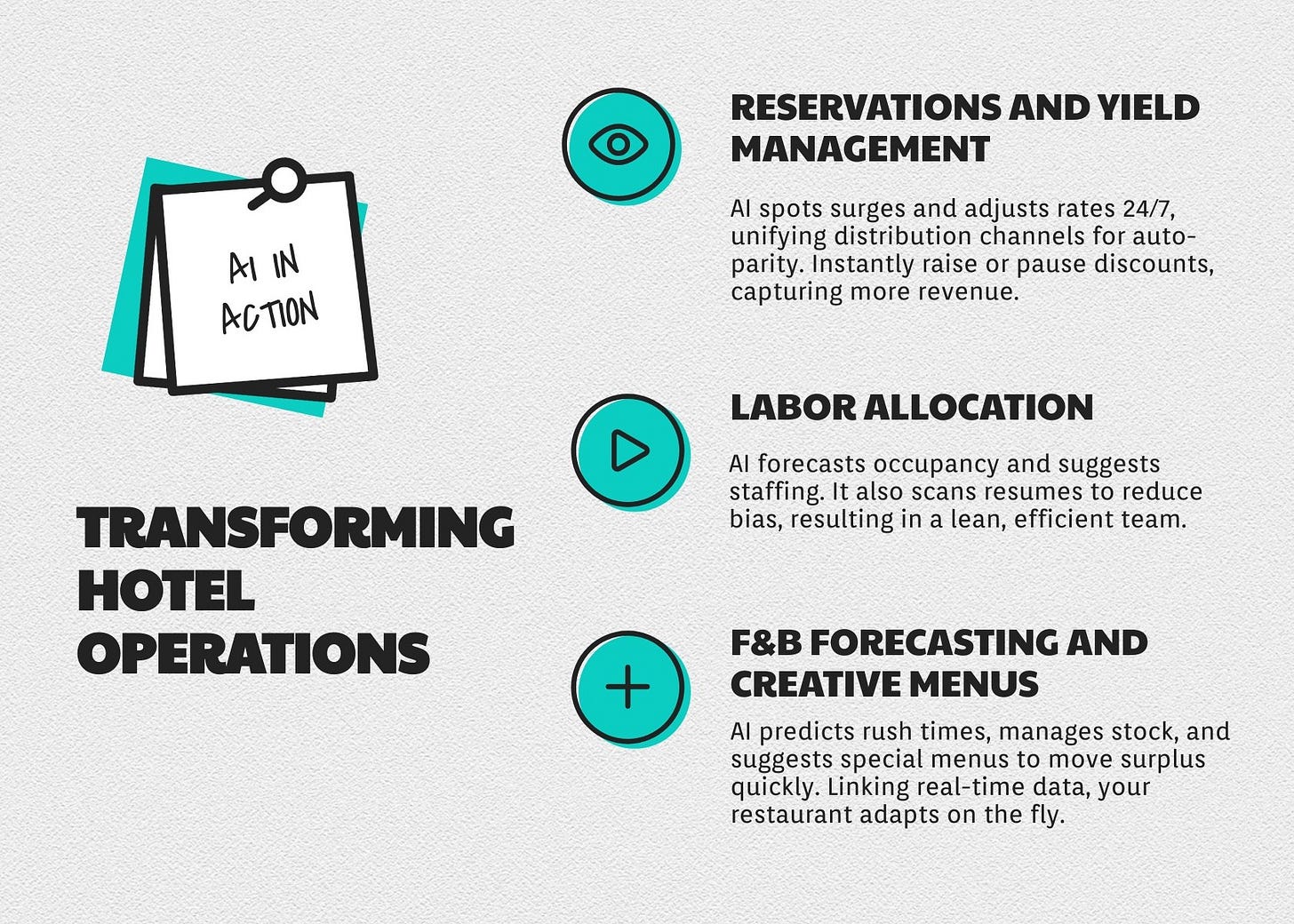 AI IN ACTION

TRANSFORMING HOTEL OPERATIONS

RESERVATIONS AND YIELD MANAGEMENT

AI spots surges and adjusts rates 24/7, unifying distribution channels for auto-parity. Instantly raise or pause discounts, capturing more revenue.

LABOR ALLOCATION

AI forecasts occupancy and suggests staffing. It also scans resumes to reduce bias, resulting in a lean, efficient team.

F&B FORECASTING AND CREATIVE MENUS

AI predicts rush times, manages stock, and suggests special menus to move surplus quickly. Linking real-time data, your restaurant adapts on the fly.